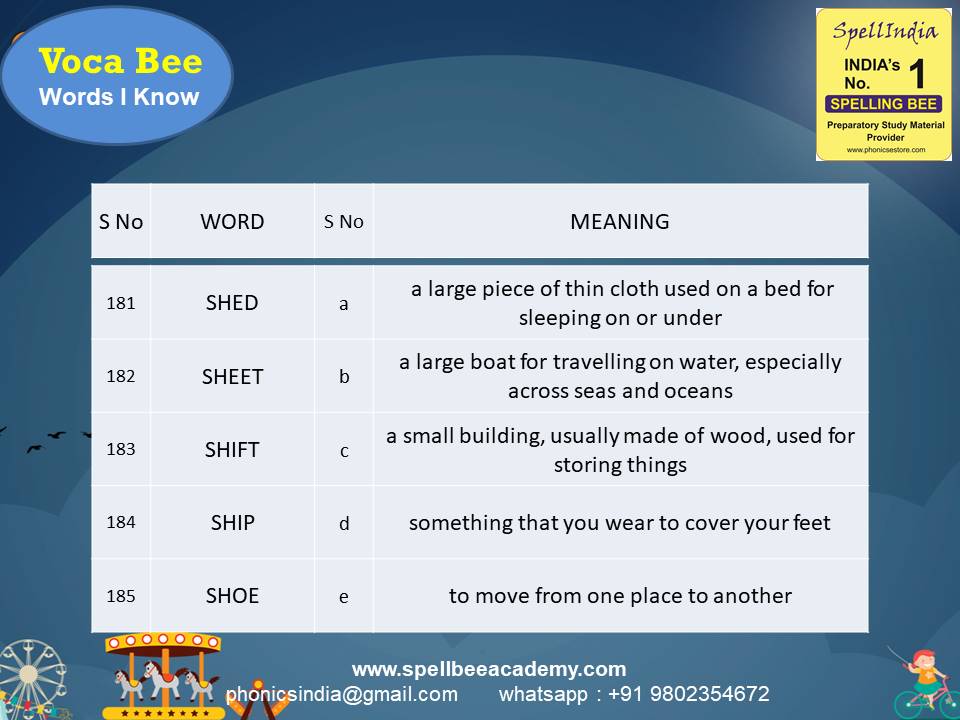 Voca Bee
Words I Know

SpellIndia
INDIA's No. 1
SPELLING BEE
Preparatory Study Material Provider
www.phonicsestore.com

| S No | WORD | S No | MEANING |
|---|---|---|---|
| 181 | SHED | a | a large piece of thin cloth used on a bed for sleeping on or under |
| 182 | SHEET | b | a large boat for travelling on water, especially across seas and oceans |
| 183 | SHIFT | c | a small building, usually made of wood, used for storing things |
| 184 | SHIP | d | something that you wear to cover your feet |
| 185 | SHOE | e | to move from one place to another |

www.spellbeeacademy.com
phonicsindia@gmail.com whatsapp : +91 9802354672